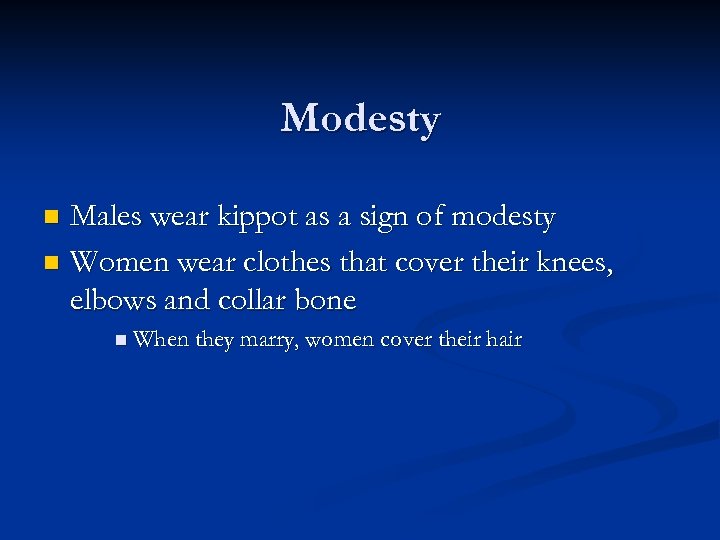 Modesty

- Males wear kippot as a sign of modesty
- Women wear clothes that cover their knees, elbows and collar bone
  - When they marry, women cover their hair